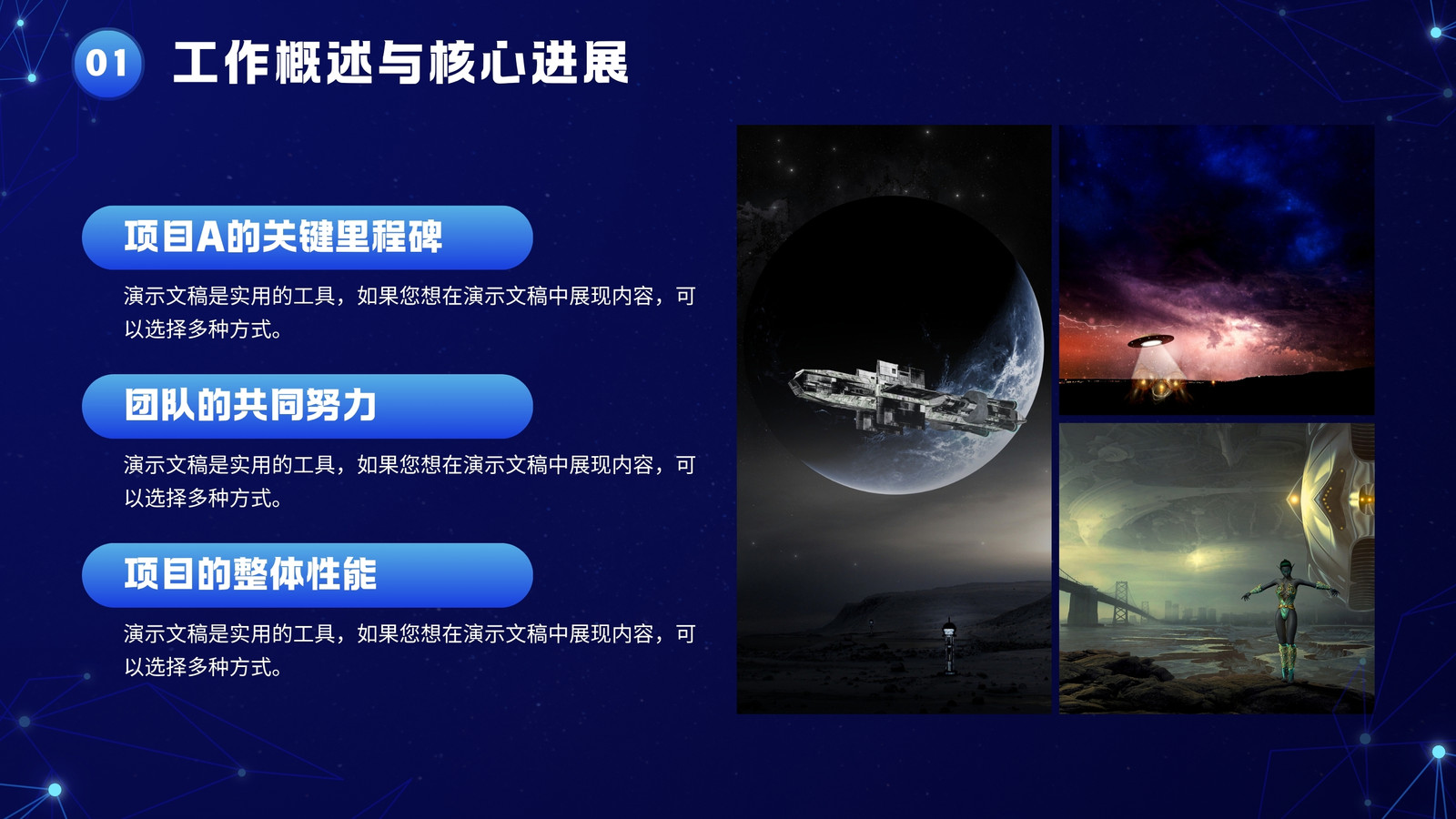 01 工作概述与核心进展

项目A的关键里程碑

演示文稿是实用的工具，如果您想在演示文稿中展现内容，可以选择多种方式。

团队的共同努力

演示文稿是实用的工具，如果您想在演示文稿中展现内容，可以选择多种方式。

项目的整体性能

演示文稿是实用的工具，如果您想在演示文稿中展现内容，可以选择多种方式。